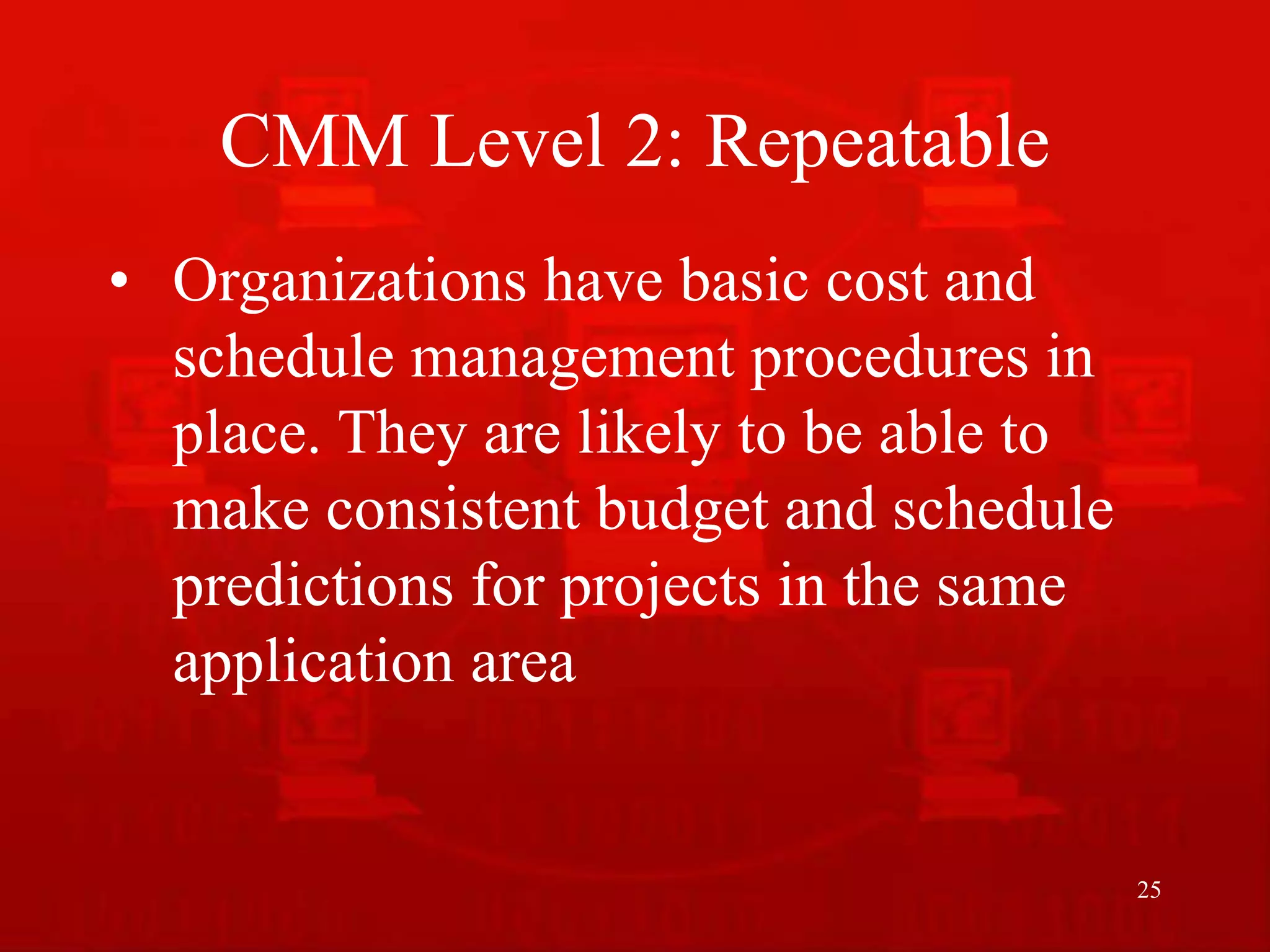 CMM Level 2: Repeatable

• Organizations have basic cost and schedule management procedures in place. They are likely to be able to make consistent budget and schedule predictions for projects in the same application area

25